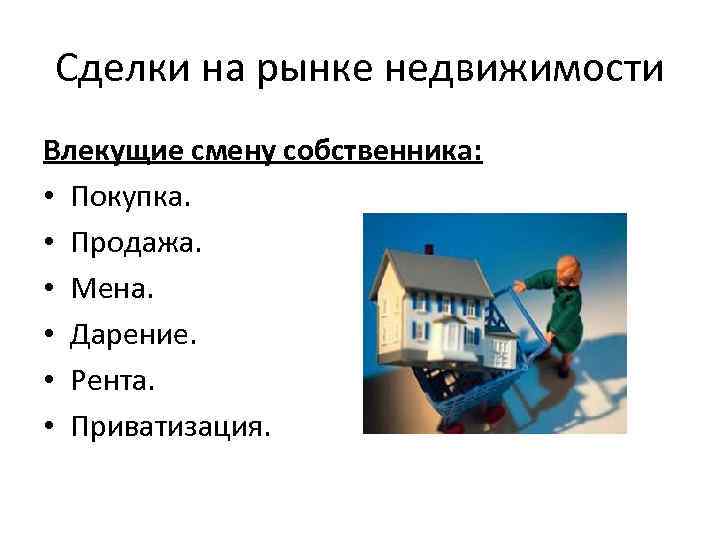 Сделки на рынке недвижимости

Влекущие смену собственника:

• Покупка.
• Продажа.
• Мена.
• Дарение.
• Рента.
• Приватизация.